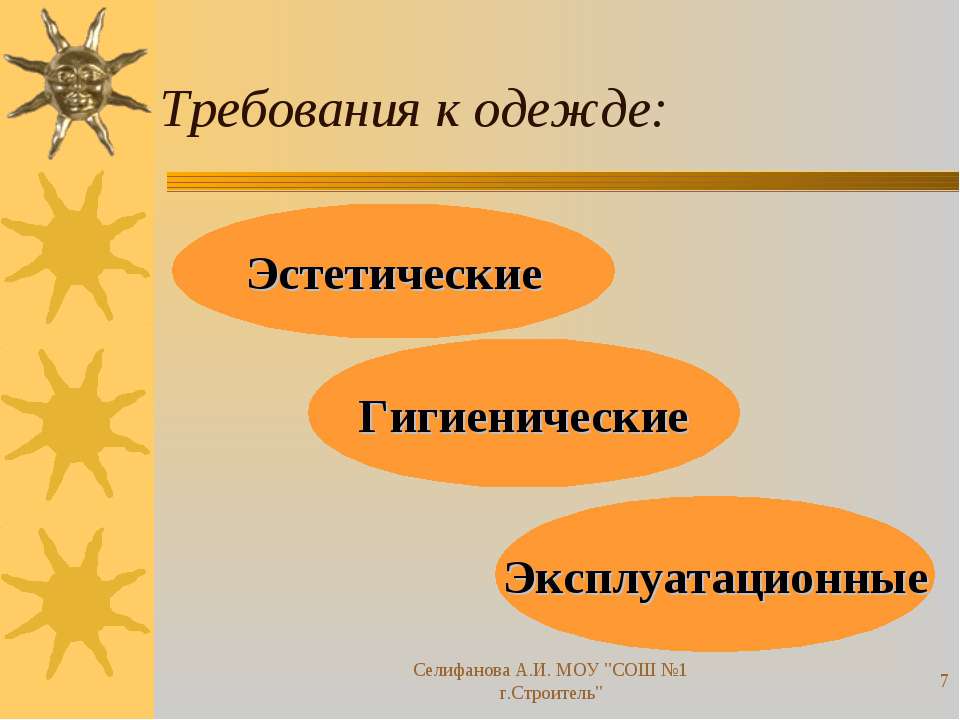 Требования к одежде:

Эстетические

Гигиенические

Эксплуатационные

Селифанова А.И. МОУ "СОШ №1 г.Строитель"

7